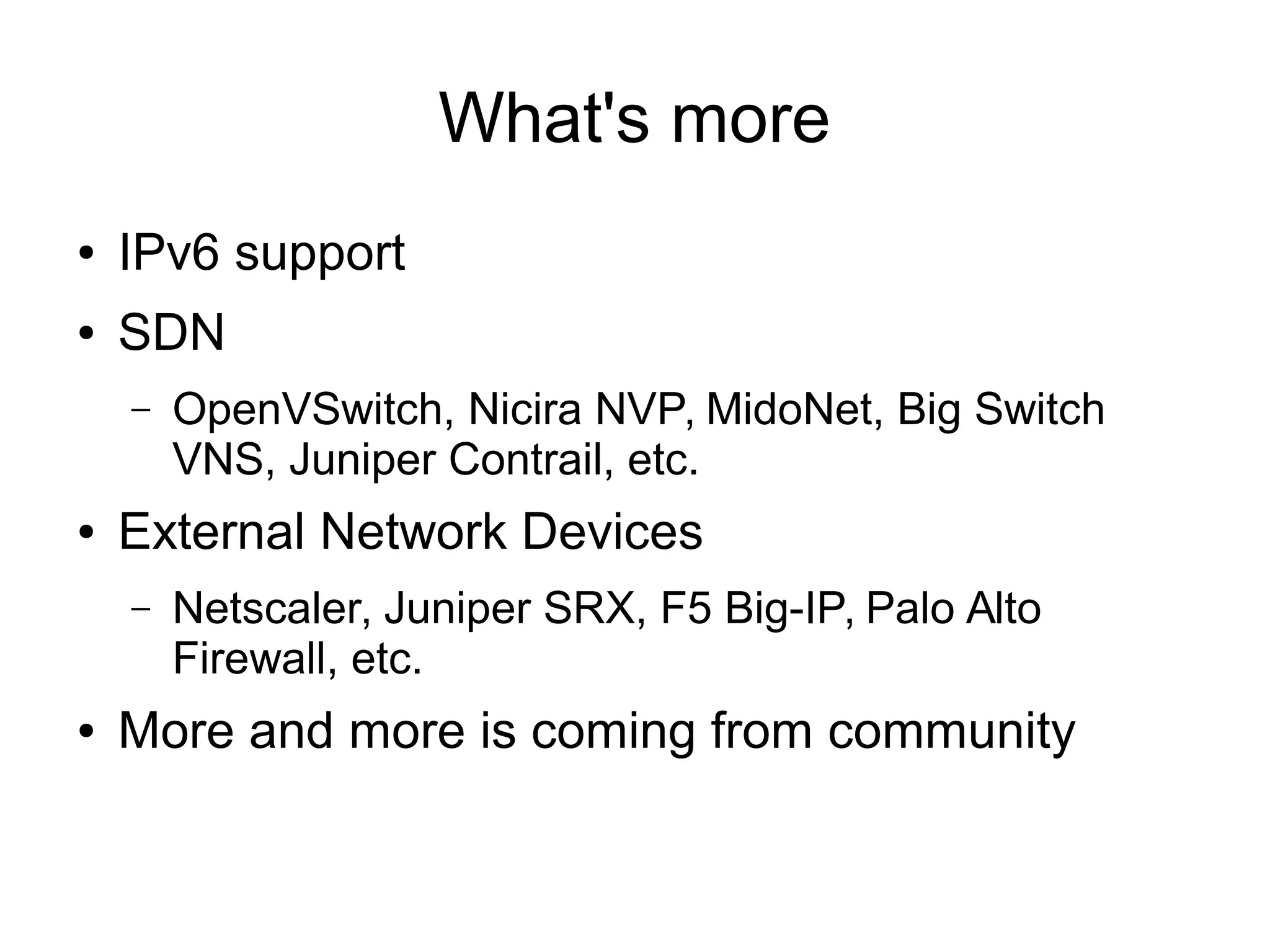 What's more

• IPv6 support
• SDN
  – OpenVSwitch, Nicira NVP, MidoNet, Big Switch VNS, Juniper Contrail, etc.
• External Network Devices
  – Netscaler, Juniper SRX, F5 Big-IP, Palo Alto Firewall, etc.
• More and more is coming from community